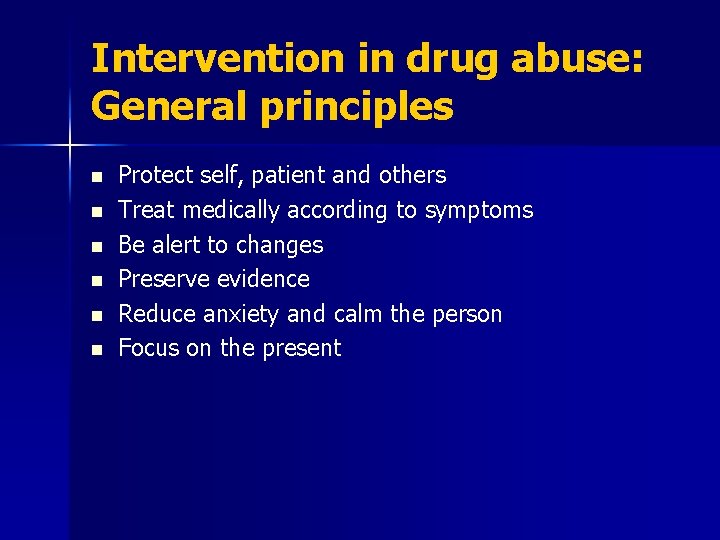 Intervention in drug abuse: General principles

- Protect self, patient and others
- Treat medically according to symptoms
- Be alert to changes
- Preserve evidence
- Reduce anxiety and calm the person
- Focus on the present